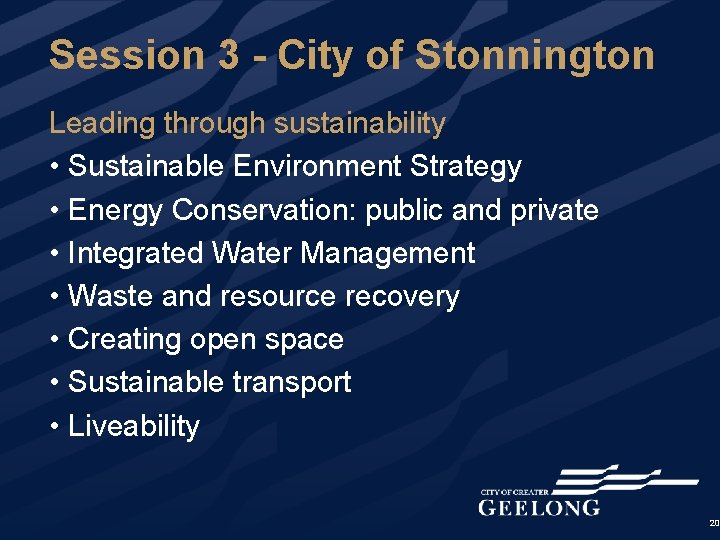 Session 3 - City of Stonnington

Leading through sustainability

• Sustainable Environment Strategy
• Energy Conservation: public and private
• Integrated Water Management
• Waste and resource recovery
• Creating open space
• Sustainable transport
• Liveability

CITY OF GREATER
GEELONG

20